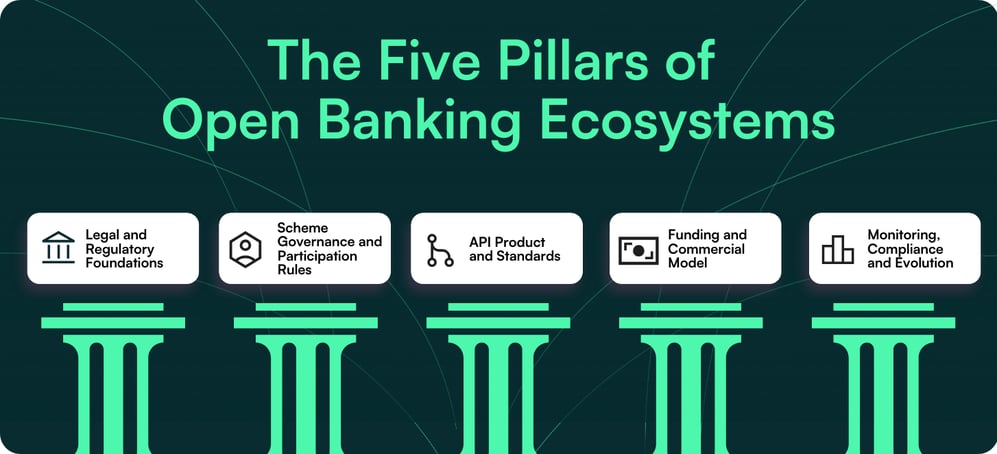 The Five Pillars of Open Banking Ecosystems

Legal and Regulatory Foundations

Scheme Governance and Participation Rules

API Product and Standards

Funding and Commercial Model

Monitoring, Compliance and Evolution